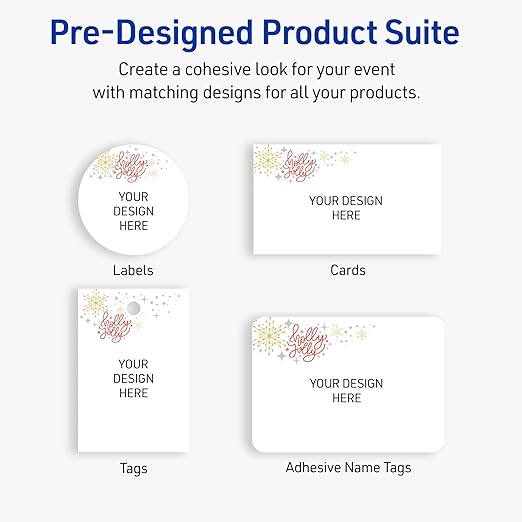 Pre-Designed Product Suite

Create a cohesive look for your event with matching designs for all your products.

holly jolly

YOUR DESIGN HERE

Labels

holly jolly

YOUR DESIGN HERE

Cards

holly jolly

YOUR DESIGN HERE

Tags

holly jolly

YOUR DESIGN HERE

Adhesive Name Tags